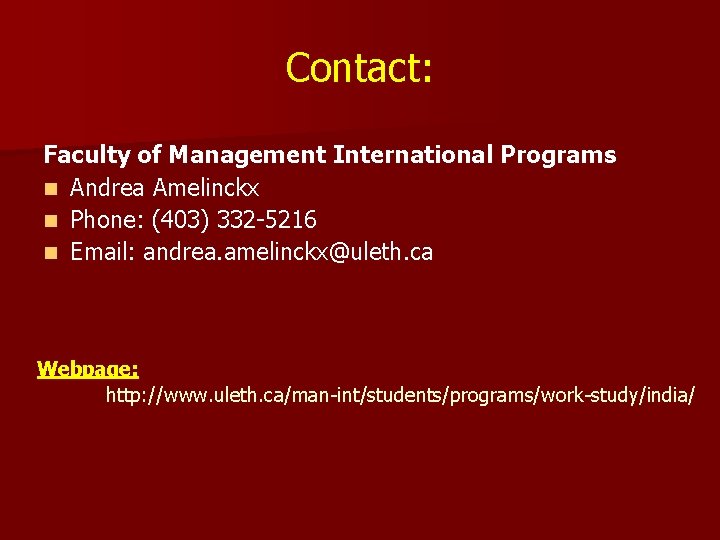 Contact:

Faculty of Management International Programs

- Andrea Amelinckx
- Phone: (403) 332-5216
- Email: andrea.amelinckx@uleth.ca

Webpage:
http://www.uleth.ca/man-int/students/programs/work-study/india/